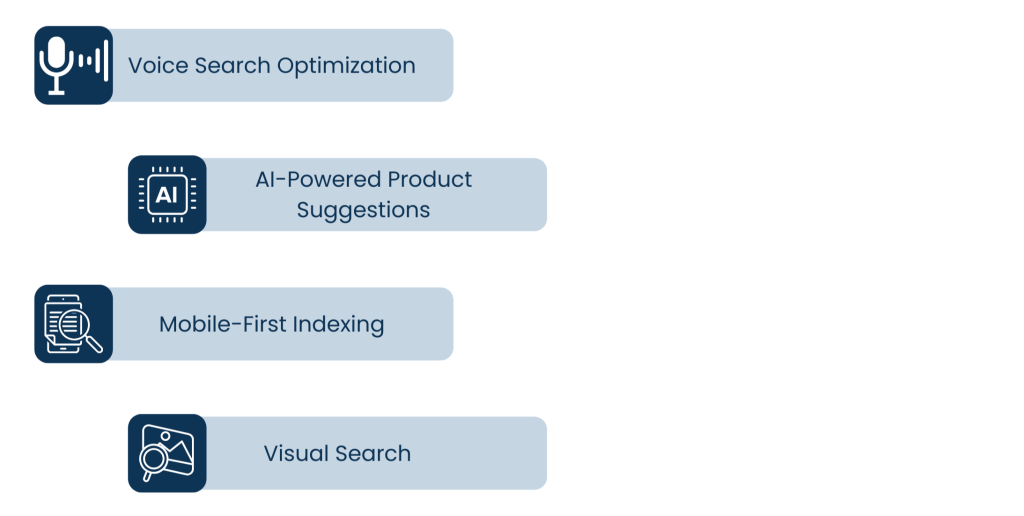 Voice Search Optimization

AI

AI-Powered Product Suggestions

Mobile-First Indexing

Visual Search